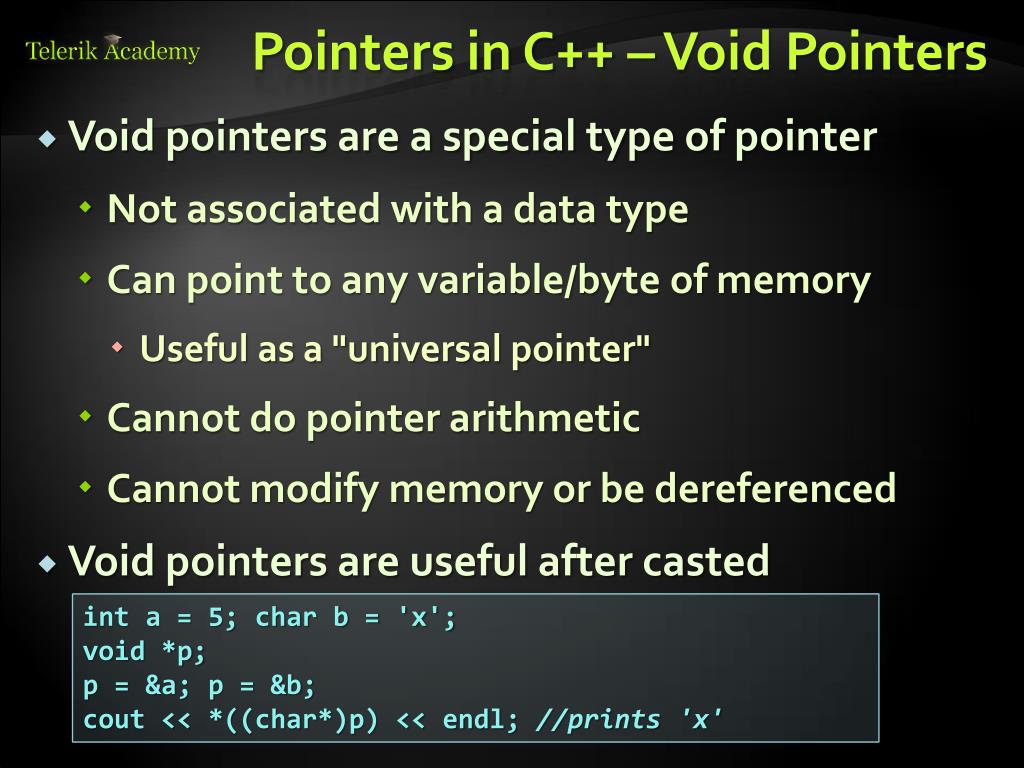 Telerik Academy

Pointers in C++ – Void Pointers

Void pointers are a special type of pointer

Not associated with a data type

Can point to any variable/byte of memory

Useful as a "universal pointer"

Cannot do pointer arithmetic

Cannot modify memory or be dereferenced

Void pointers are useful after casted

int a = 5; char b = 'x';
void *p;
p = &a; p = &b;
cout << *((char*)p) << endl; //prints 'x'